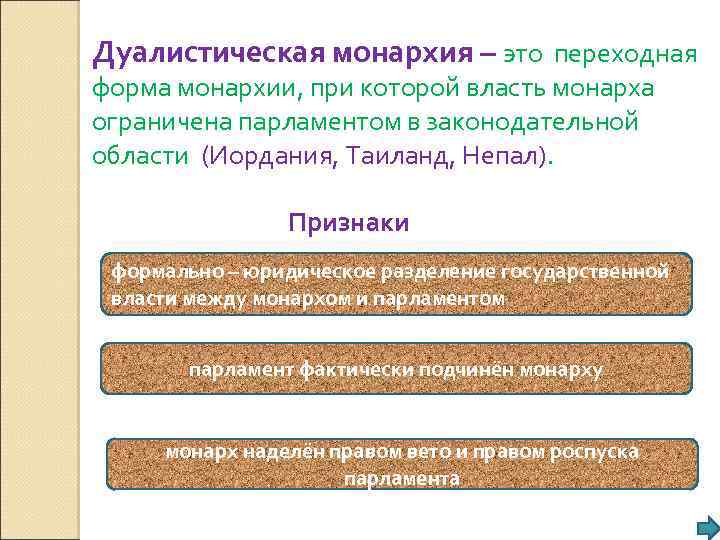 Дуалистическая монархия – это переходная форма монархии, при которой власть монарха ограничена парламентом в законодательной области (Иордания, Таиланд, Непал).

Признаки

формально – юридическое разделение государственной власти между монархом и парламентом

парламент фактически подчинён монарху

монарх наделён правом вето и правом роспуска парламента